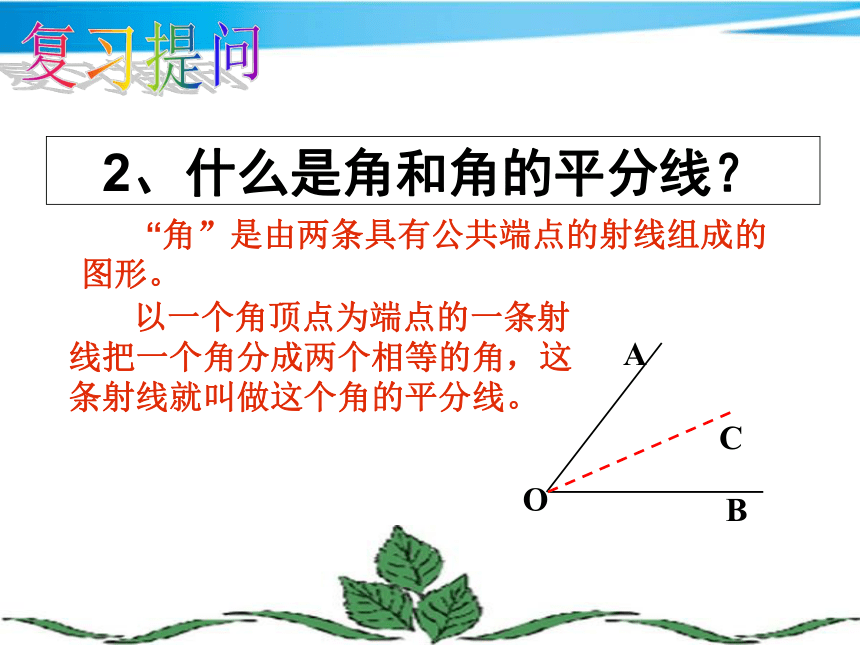 复习提问

2、什么是角和角的平分线？

“角”是由两条具有公共端点的射线组成的图形。

以一个角顶点为端点的一条射线把一个角分成两个相等的角，这条射线就叫做这个角的平分线。

A
C
O
B